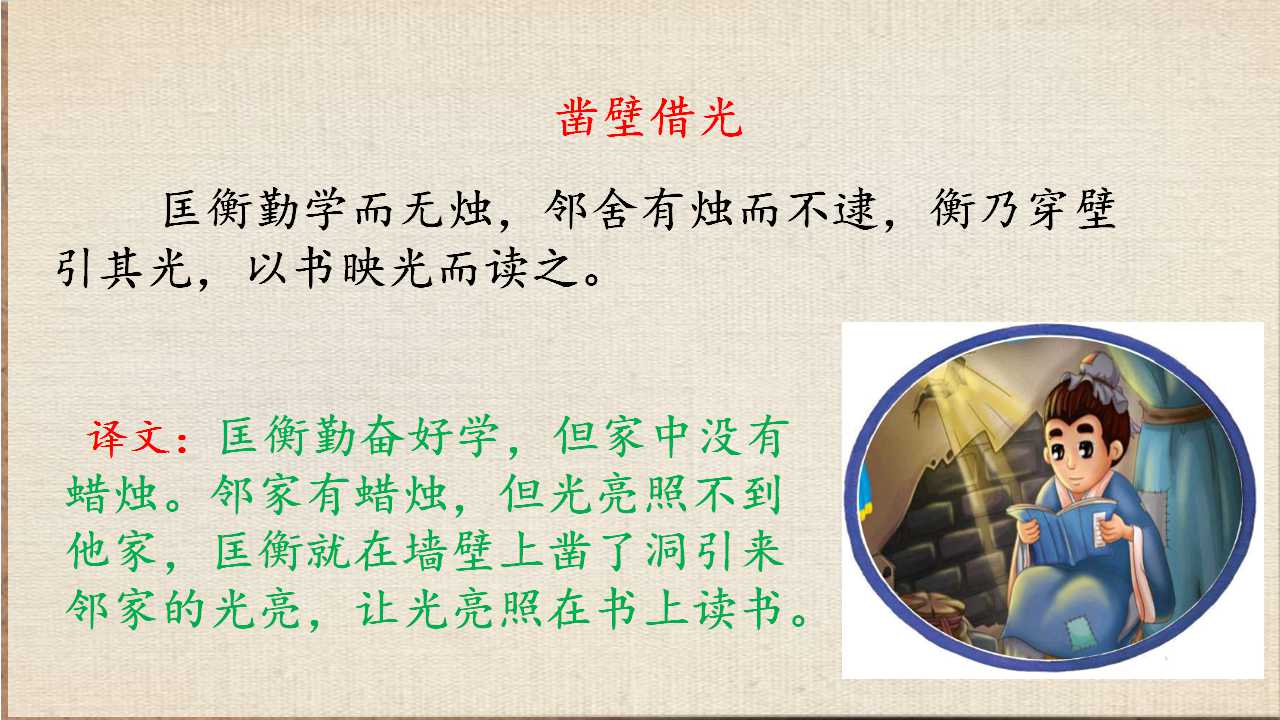 凿壁借光

匡衡勤学而无烛，邻舍有烛而不逮，衡乃穿壁引其光，以书映光而读之。

译文：匡衡勤奋好学，但家中没有蜡烛。邻家有蜡烛，但光亮照不到他家，匡衡就在墙壁上凿了洞引来邻家的光亮，让光亮照在书上读书。